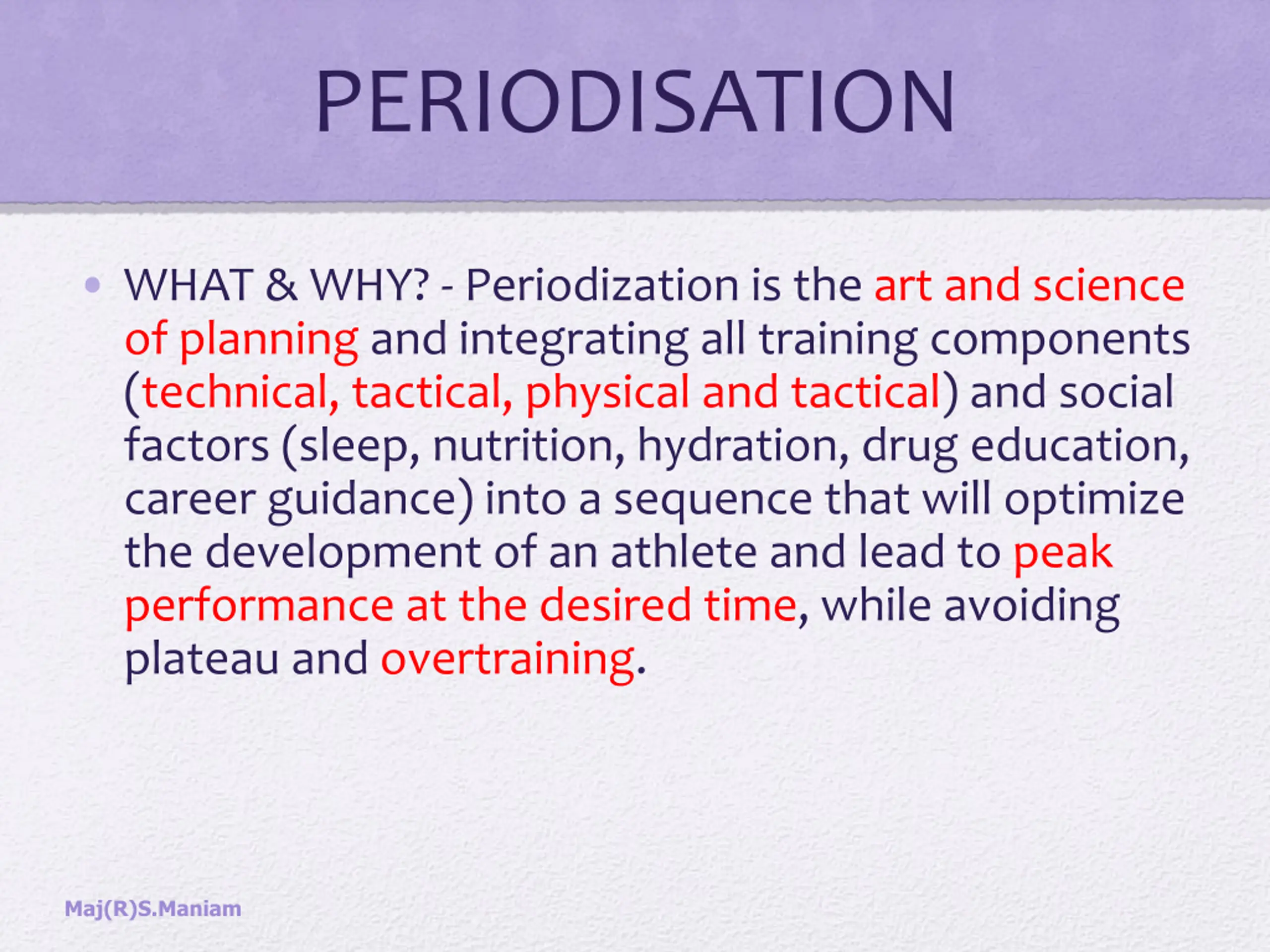 PERIODISATION

• WHAT & WHY? - Periodization is the art and science of planning and integrating all training components (technical, tactical, physical and tactical) and social factors (sleep, nutrition, hydration, drug education, career guidance) into a sequence that will optimize the development of an athlete and lead to peak performance at the desired time, while avoiding plateau and overtraining.

Maj(R)S.Maniam